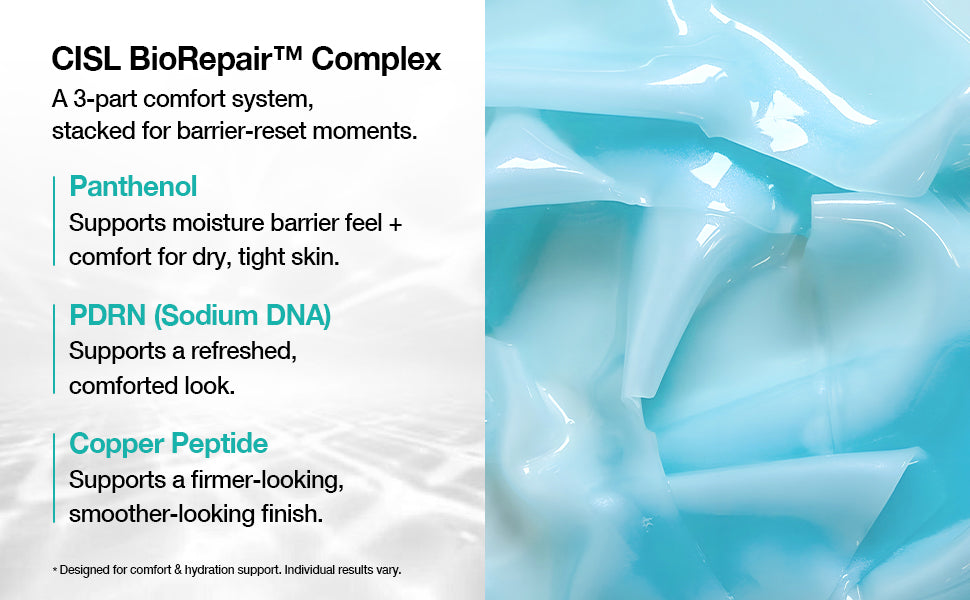 CISL BioRepair™ Complex
A 3-part comfort system, stacked for barrier-reset moments.

Panthenol
Supports moisture barrier feel + comfort for dry, tight skin.

PDRN (Sodium DNA)
Supports a refreshed, comforted look.

Copper Peptide
Supports a firmer-looking, smoother-looking finish.

* Designed for comfort & hydration support. Individual results vary.